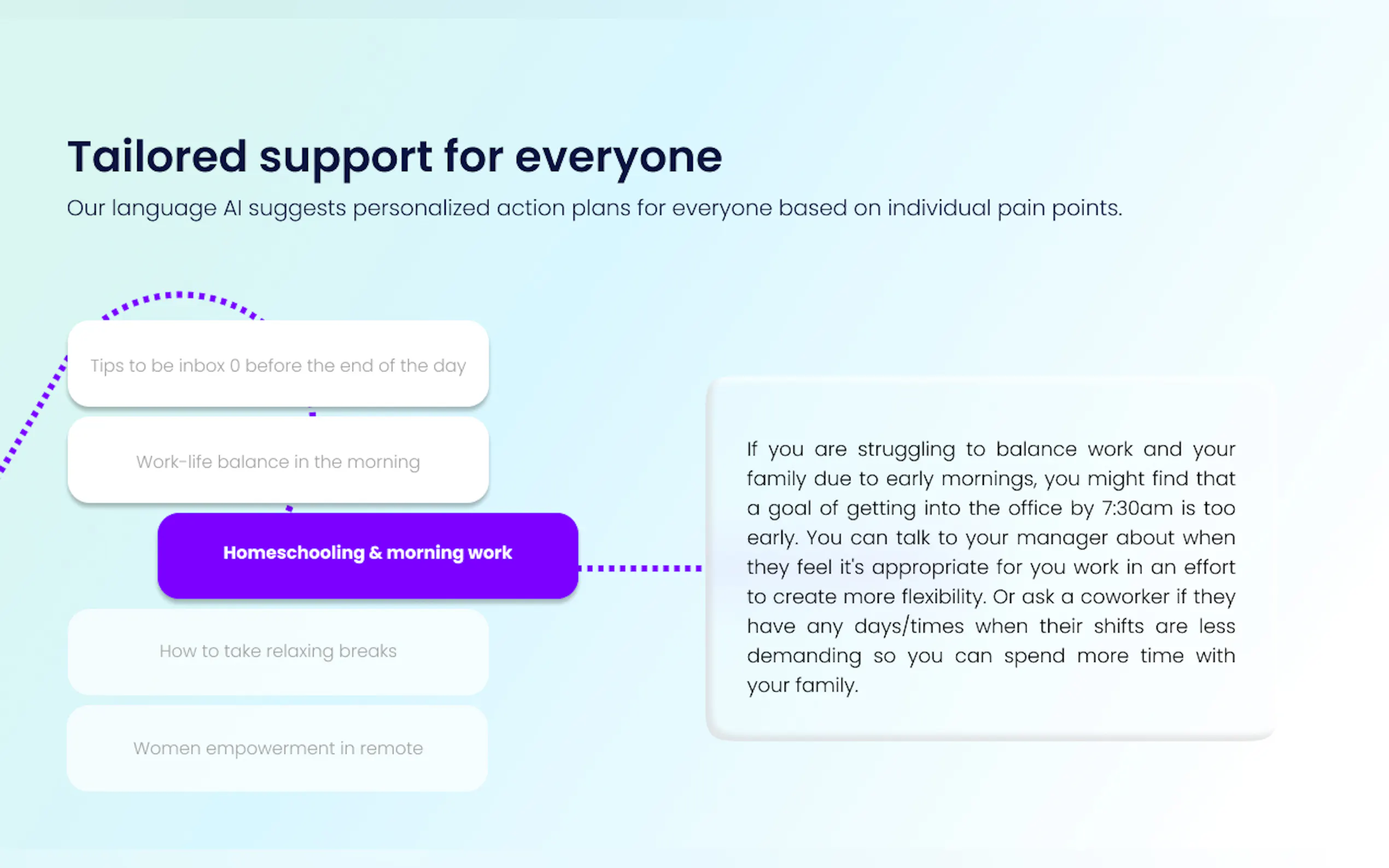 Tailored support for everyone

Our language AI suggests personalized action plans for everyone based on individual pain points.

Tips to be inbox 0 before the end of the day

Work-life balance in the morning

Homeschooling & morning work

How to take relaxing breaks

Women empowerment in remote

If you are struggling to balance work and your family due to early mornings, you might find that a goal of getting into the office by 7:30am is too early. You can talk to your manager about when they feel it's appropriate for you work in an effort to create more flexibility. Or ask a coworker if they have any days/times when their shifts are less demanding so you can spend more time with your family.